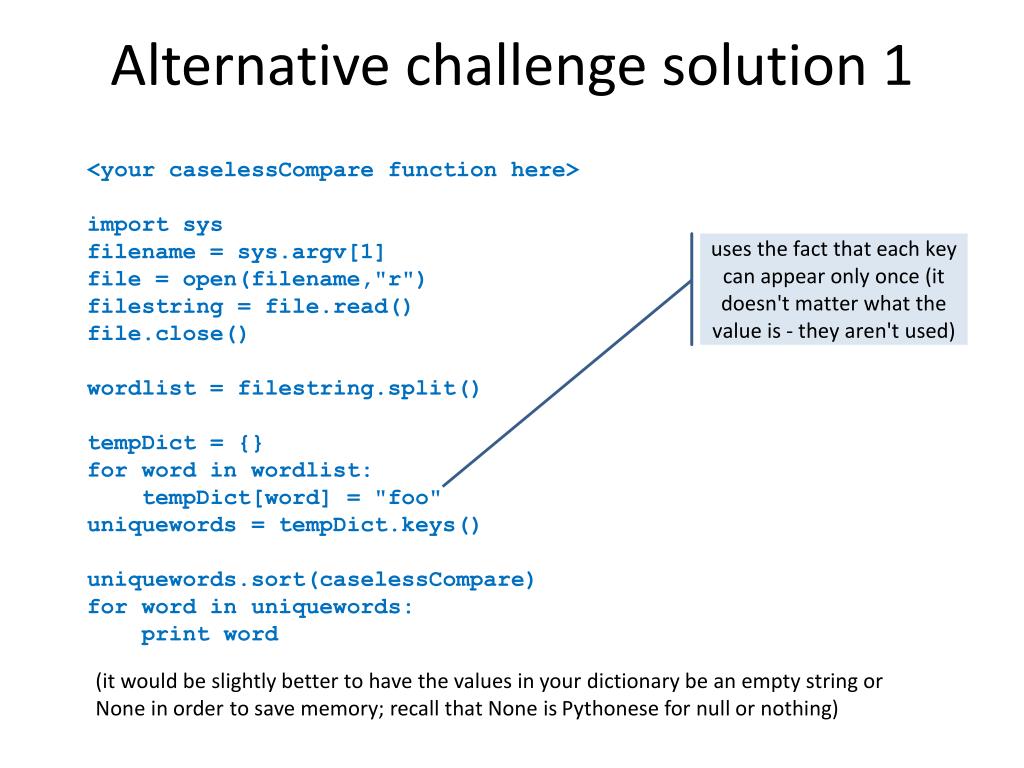 Alternative challenge solution 1

<your caselessCompare function here>

import sys
filename = sys.argv[1]
file = open(filename,"r")
filestring = file.read()
file.close()

wordlist = filestring.split()

tempDict = {}
for word in wordlist:
    tempDict[word] = "foo"
uniquewords = tempDict.keys()

uniquewords.sort(caselessCompare)
for word in uniquewords:
    print word

uses the fact that each key can appear only once (it doesn't matter what the value is - they aren't used)

(it would be slightly better to have the values in your dictionary be an empty string or None in order to save memory; recall that None is Pythonese for null or nothing)